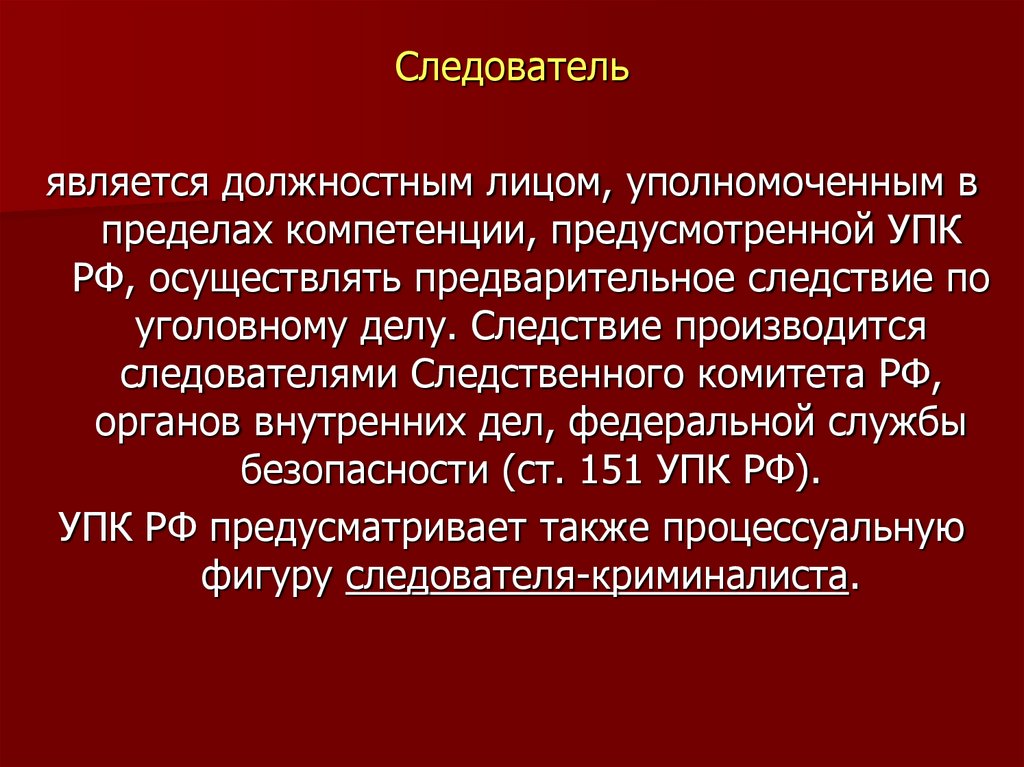 Следователь

является должностным лицом, уполномоченным в пределах компетенции, предусмотренной УПК РФ, осуществлять предварительное следствие по уголовному делу. Следствие производится следователями Следственного комитета РФ, органов внутренних дел, федеральной службы безопасности (ст. 151 УПК РФ).

УПК РФ предусматривает также процессуальную фигуру следователя-криминалиста.